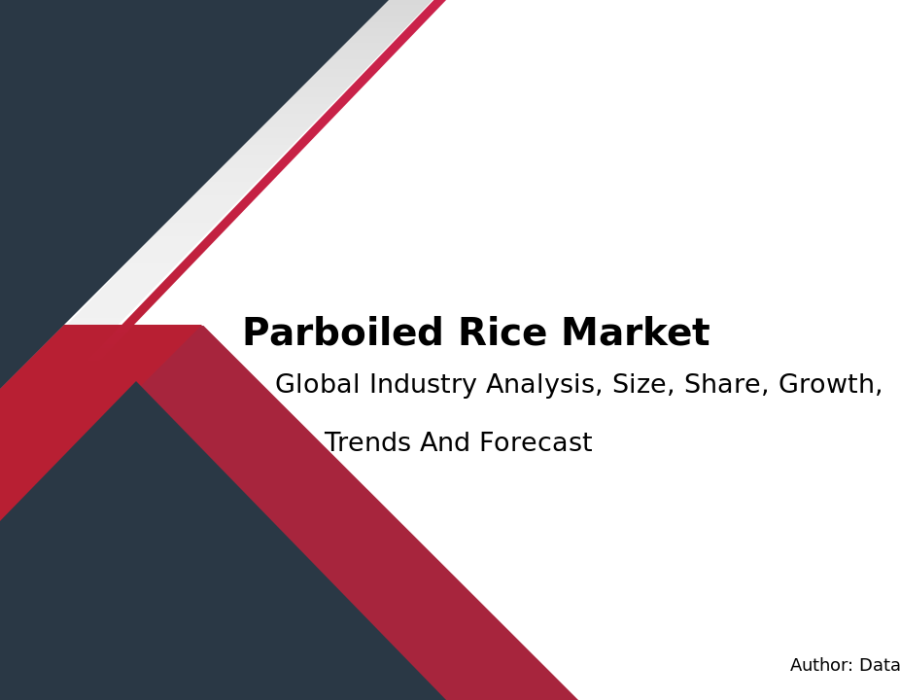 Parboiled Rice Market

Global Industry Analysis, Size, Share, Growth, Trends And Forecast

Author: Data